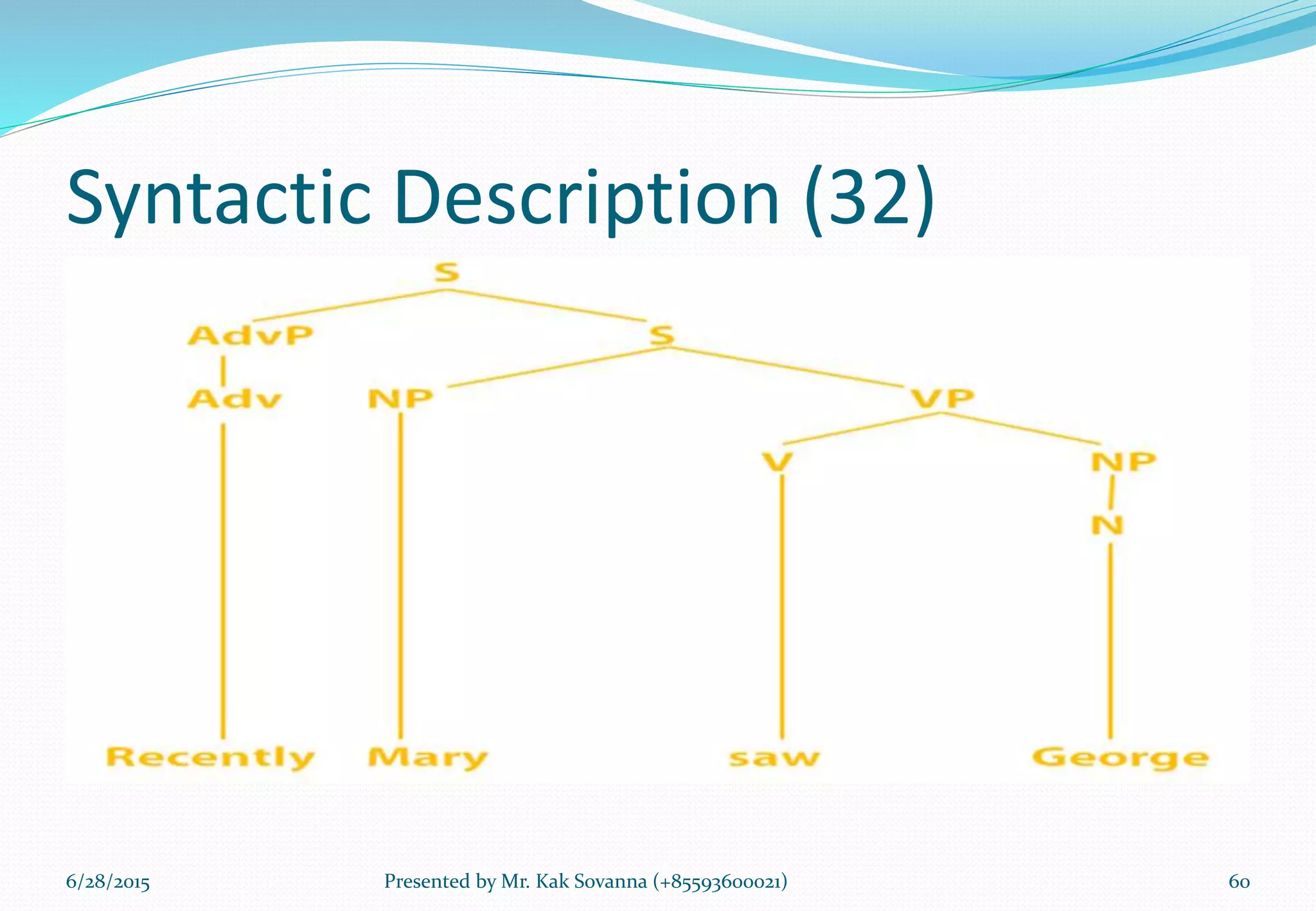 Syntactic Description (32)

S

AdvP

S

Adv

NP

VP

V

NP

N

Recently

Mary

saw

George

6/28/2015

Presented by Mr. Kak Sovanna (+85593600021)

60